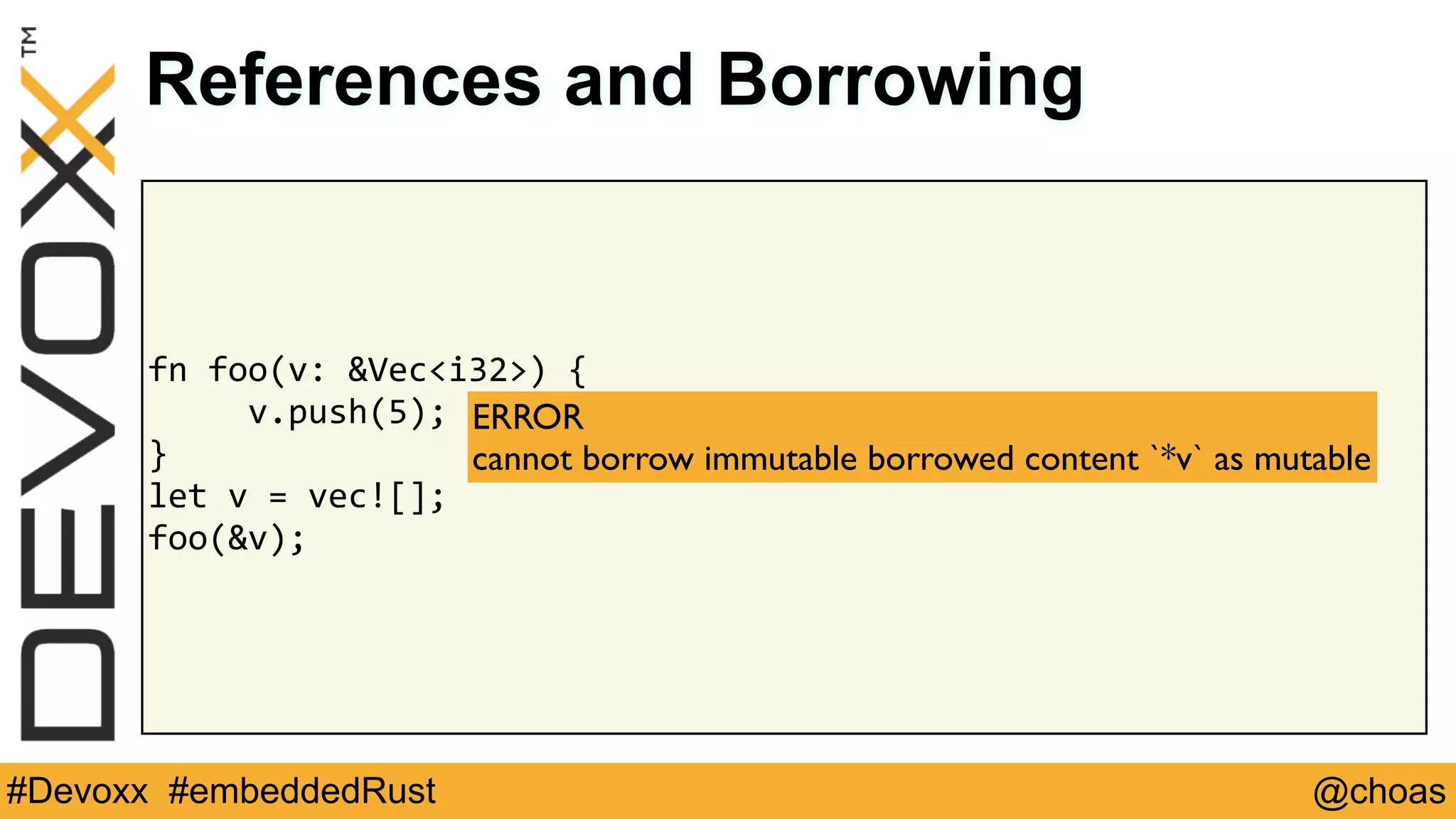 DEVOXX™

References and Borrowing

fn foo(v: &Vec<i32>) {
    v.push(5);
}
let v = vec![];
foo(&v);

ERROR
cannot borrow immutable borrowed content `*v` as mutable

#Devoxx #embeddedRust

@choas